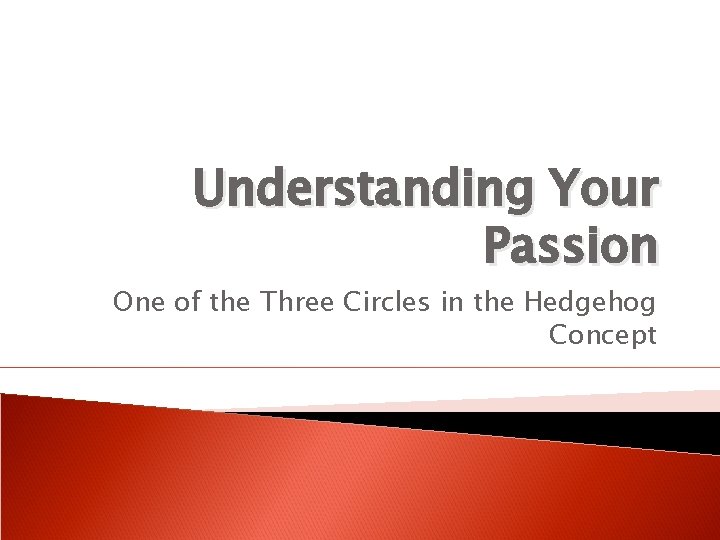 Understanding Your Passion

One of the Three Circles in the Hedgehog Concept